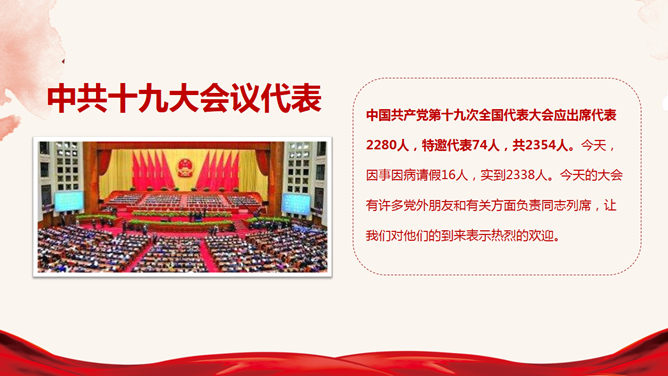 中共十九大会议代表

中国共产党第十九次全国代表大会应出席代表2280人，特邀代表74人，共2354人。今天，因事因病请假16人，实到2338人。今天的大会有许多党外朋友和有关方面负责同志列席，让我们对他们的到来表示热烈的欢迎。